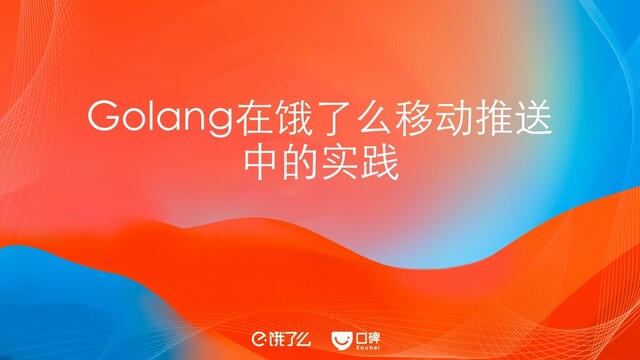 Golang在饿了么移动推送中的实践

饿了么 口碑 Koubei